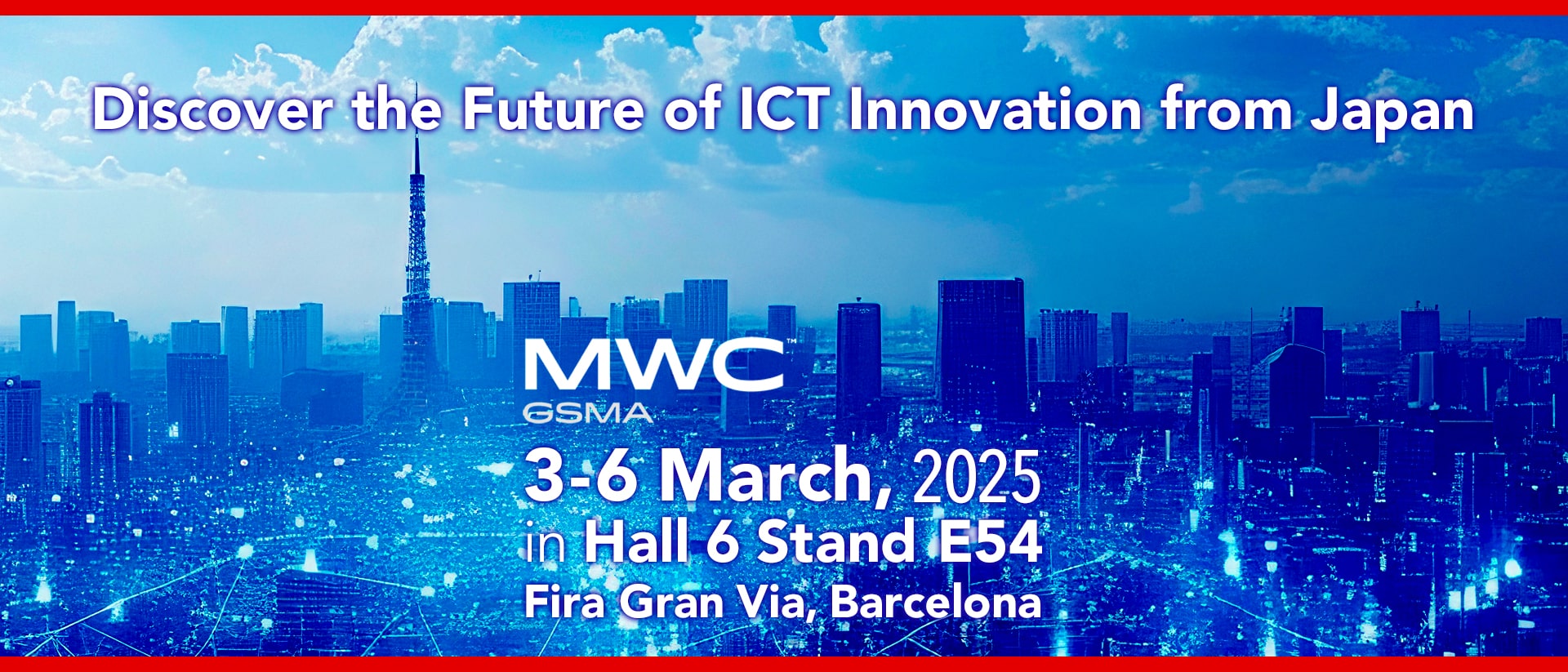 Discover the Future of ICT Innovation from Japan

MWC
GSMA

3-6 March, 2025
in Hall 6 Stand E54
Fira Gran Via, Barcelona